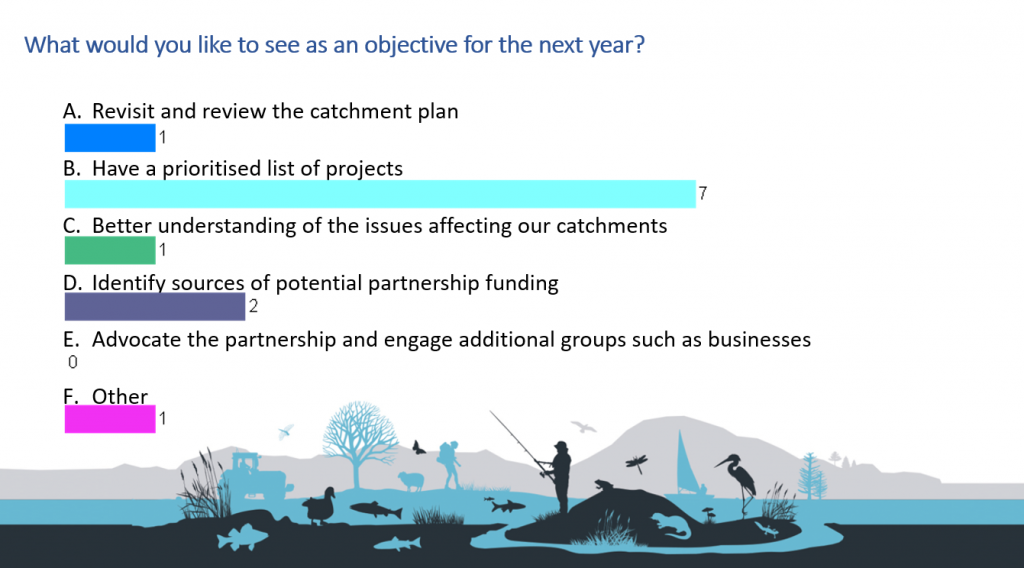 What would you like to see as an objective for the next year?

A. Revisit and review the catchment plan
1

B. Have a prioritised list of projects
7

C. Better understanding of the issues affecting our catchments
1

D. Identify sources of potential partnership funding
2

E. Advocate the partnership and engage additional groups such as businesses
0

F. Other
1